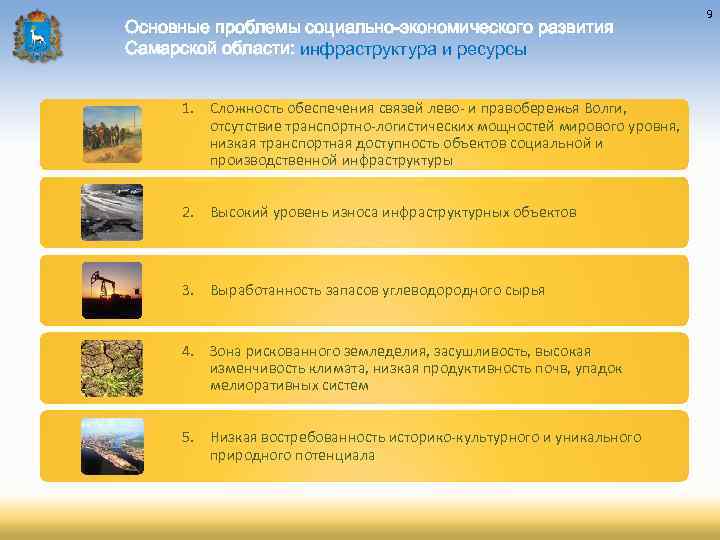 9

Основные проблемы социально-экономического развития Самарской области: инфраструктура и ресурсы

1. Сложность обеспечения связей лево- и правобережья Волги, отсутствие транспортно-логистических мощностей мирового уровня, низкая транспортная доступность объектов социальной и производственной инфраструктуры

2. Высокий уровень износа инфраструктурных объектов

3. Выработанность запасов углеводородного сырья

4. Зона рискованного земледелия, засушливость, высокая изменчивость климата, низкая продуктивность почв, упадок мелиоративных систем

5. Низкая востребованность историко-культурного и уникального природного потенциала